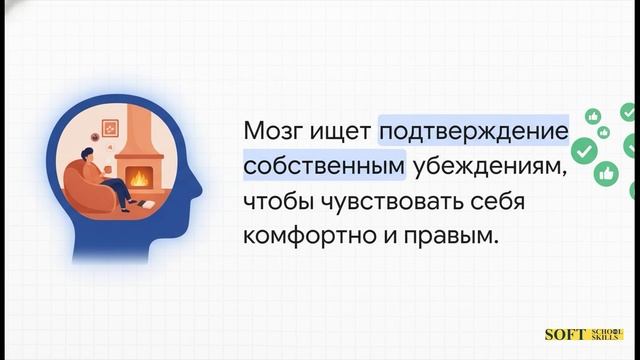 Мозг ищет подтверждение собственным убеждениям, чтобы чувствовать себя комфортно и правым.

SOFT SCHOOL SKILLS